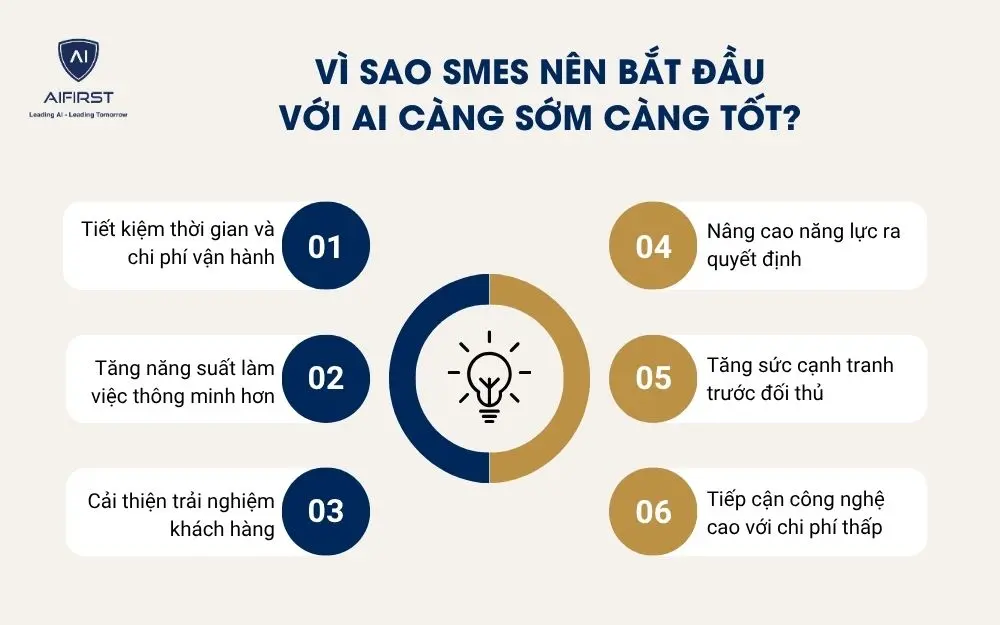 AI
AIFIRST
Leading AI - Leading Tomorrow

VÌ SAO SMES NÊN BẮT ĐẦU VỚI AI CÀNG SỚM CÀNG TỐT?

Tiết kiệm thời gian và chi phí vận hành
01

Tăng năng suất làm việc thông minh hơn
02

Cải thiện trải nghiệm khách hàng
03

04
Nâng cao năng lực ra quyết định

05
Tăng sức cạnh tranh trước đối thủ

06
Tiếp cận công nghệ cao với chi phí thấp